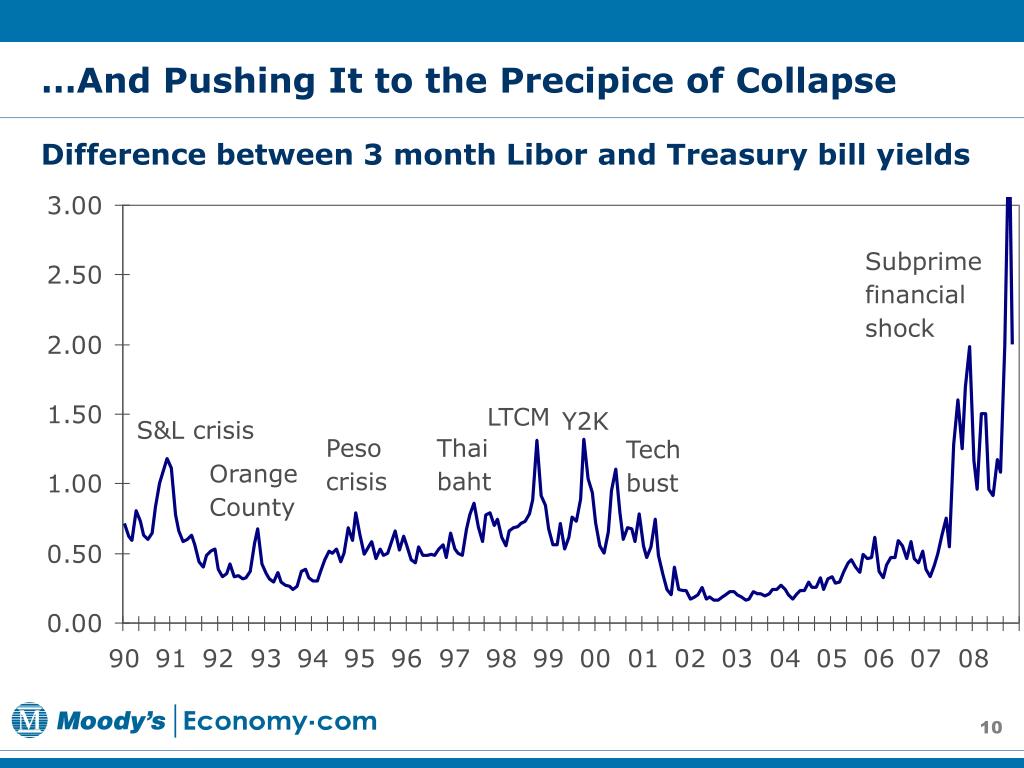 …And Pushing It to the Precipice of Collapse

Difference between 3 month Libor and Treasury bill yields

3.00
2.50
2.00
1.50
1.00
0.50
0.00

S&L crisis
Orange County
Peso crisis
Thai baht
LTCM
Y2K
Tech bust
Subprime financial shock

90 91 92 93 94 95 96 97 98 99 00 01 02 03 04 05 06 07 08

Moody's | Economy·com

10